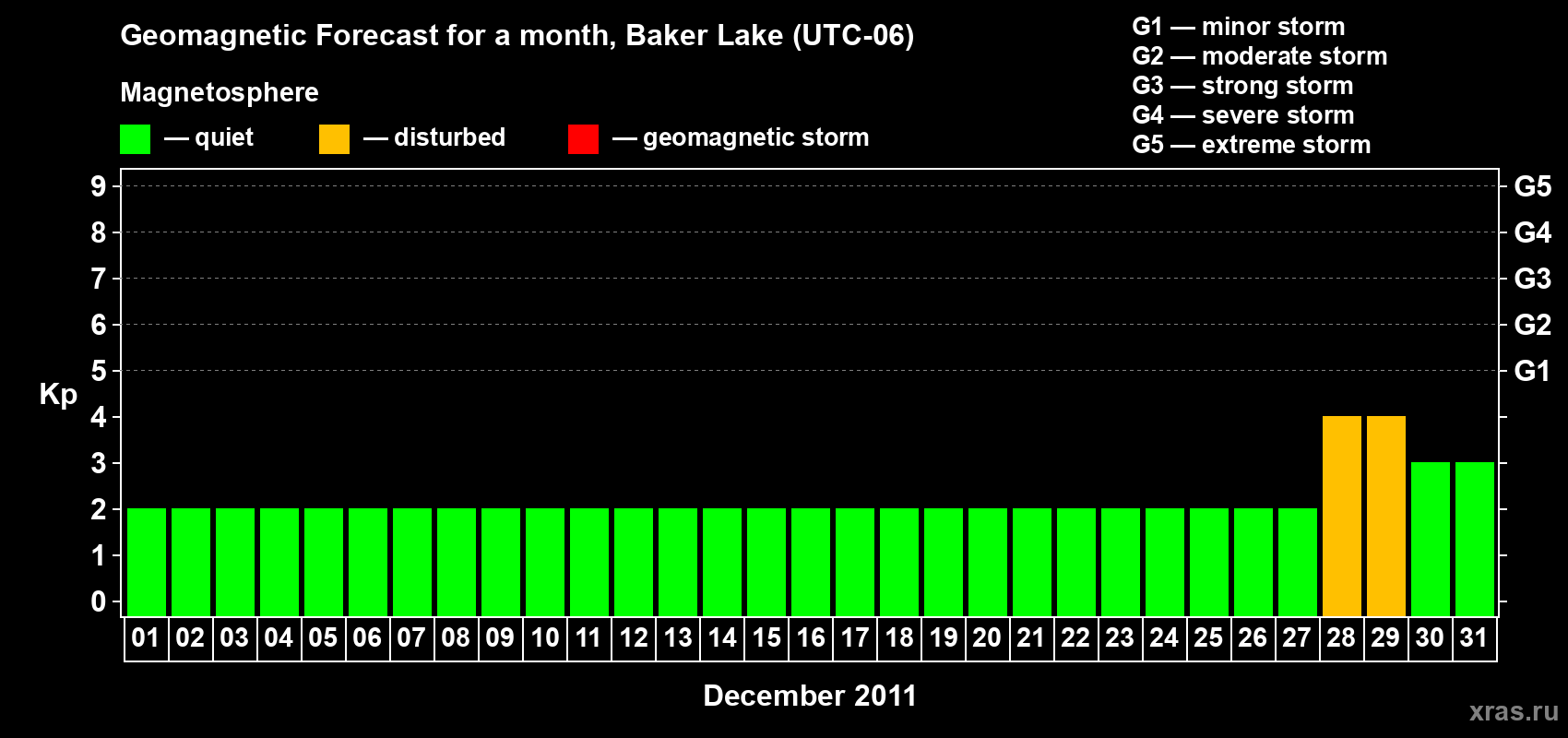 Geomagnetic Forecast for a month, Baker Lake (UTC-06)

Magnetosphere

— quiet — disturbed — geomagnetic storm

G1 — minor storm
G2 — moderate storm
G3 — strong storm
G4 — severe storm
G5 — extreme storm

Kp

9 8 7 6 5 4 3 2 1 0

G5 G4 G3 G2 G1

01 02 03 04 05 06 07 08 09 10 11 12 13 14 15 16 17 18 19 20 21 22 23 24 25 26 27 28 29 30 31

December 2011

xras.ru